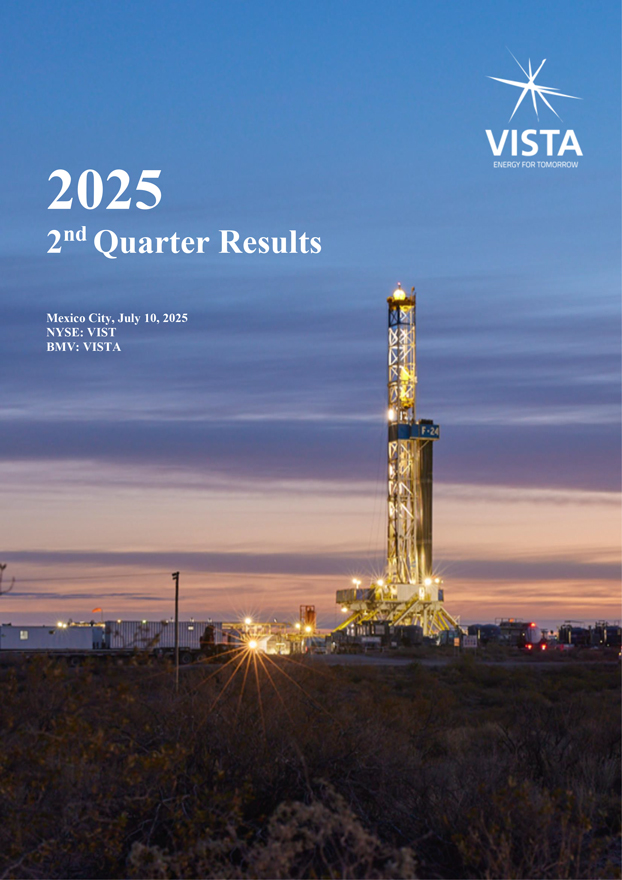 VISTA
ENERGY FOR TOMORROW

2025
2$^{nd}$ Quarter Results

Mexico City, July 10, 2025
NYSE: VIST
BMV: VISTA

F-24